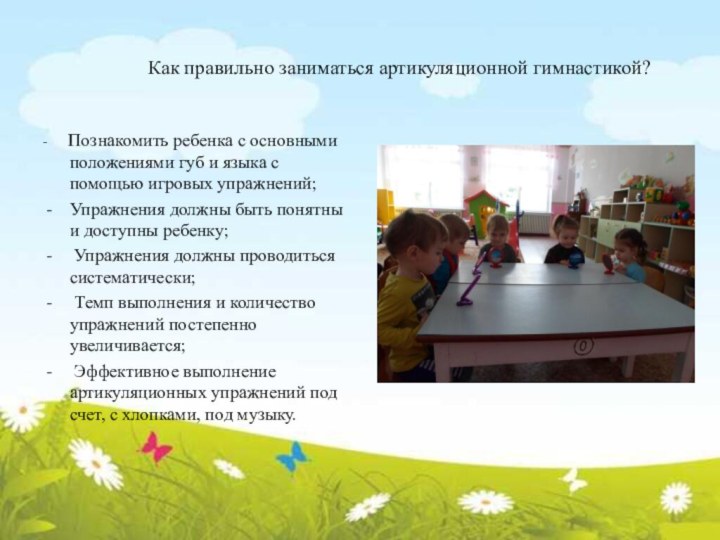 Как правильно заниматься артикуляционной гимнастикой?

- Познакомить ребенка с основными положениями губ и языка с помощью игровых упражнений;
- Упражнения должны быть понятны и доступны ребенку;
- Упражнения должны проводиться систематически;
- Темп выполнения и количество упражнений постепенно увеличивается;
- Эффективное выполнение артикуляционных упражнений под счет, с хлопками, под музыку.